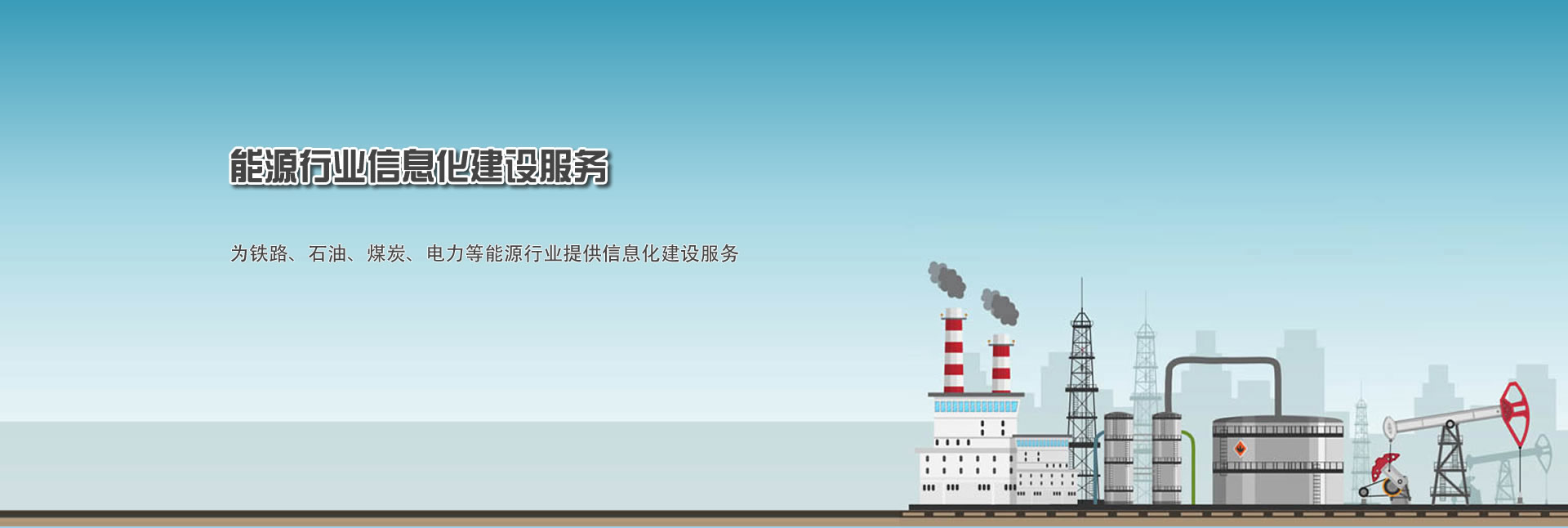 能源行业信息化建设服务

为铁路、石油、煤炭、电力等能源行业提供信息化建设服务